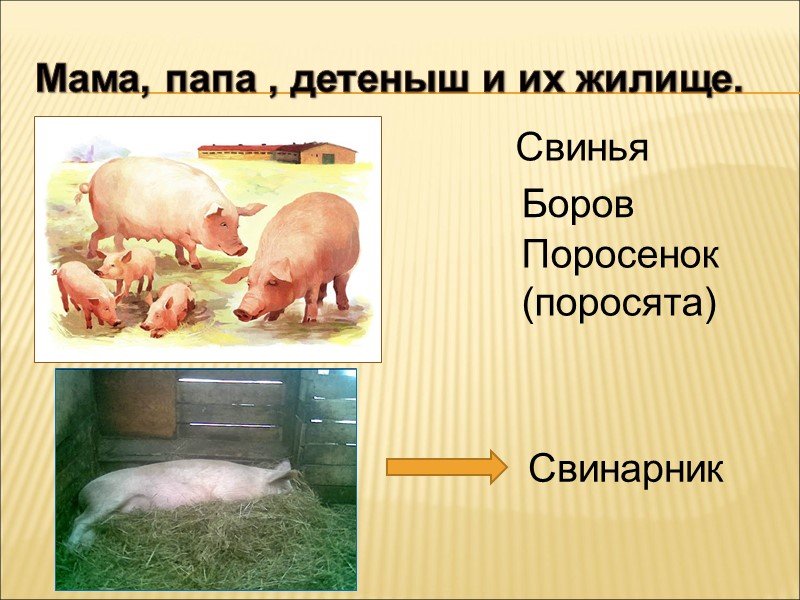 Мама, папа , детеныш и их жилище.

Свинья

Боров

Поросенок (поросята)

Свинарник